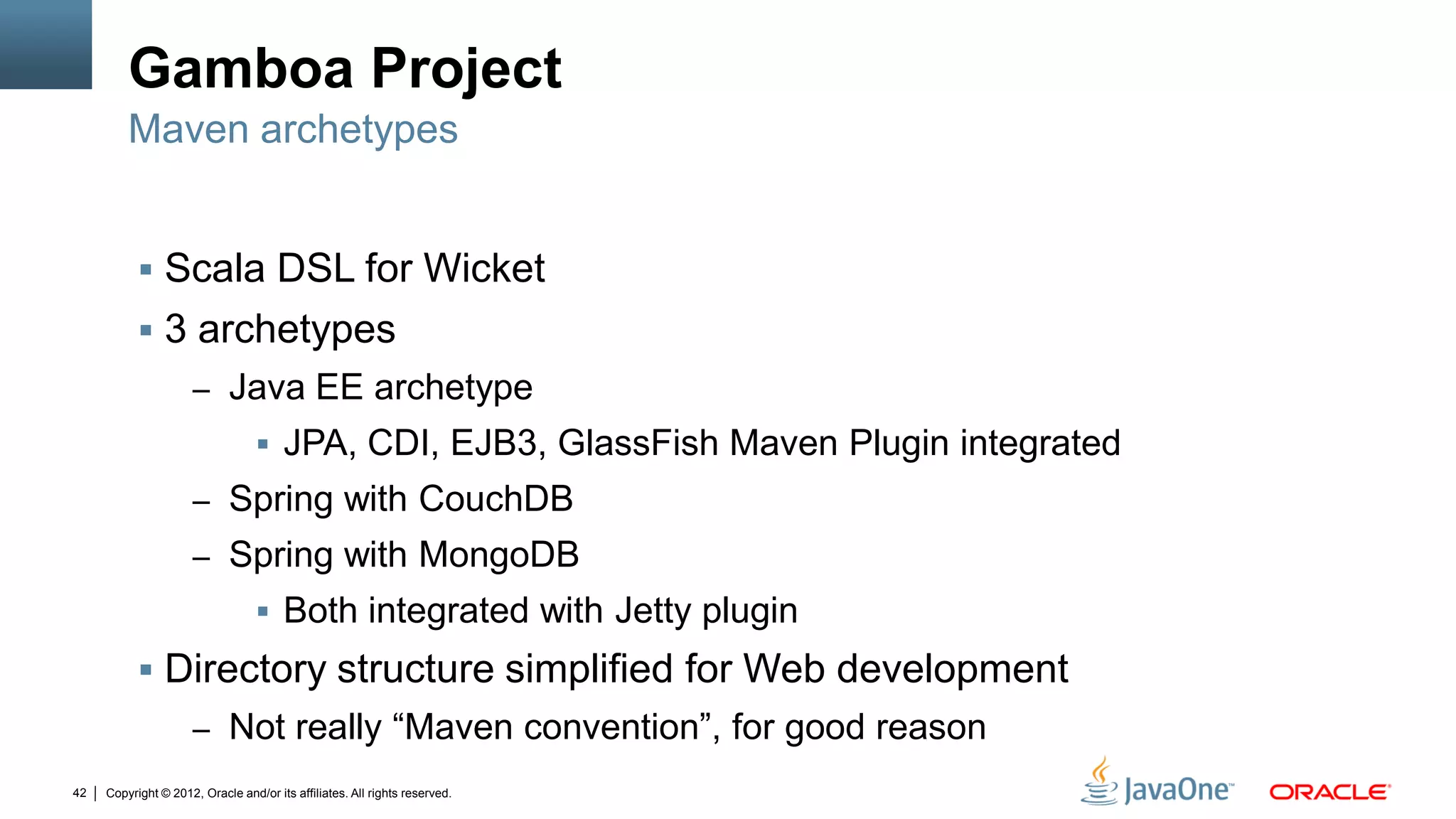 Gamboa Project
Maven archetypes

▪ Scala DSL for Wicket
▪ 3 archetypes
– Java EE archetype
▪ JPA, CDI, EJB3, GlassFish Maven Plugin integrated
– Spring with CouchDB
– Spring with MongoDB
▪ Both integrated with Jetty plugin
▪ Directory structure simplified for Web development
– Not really “Maven convention”, for good reason

42 | Copyright © 2012, Oracle and/or its affiliates. All rights reserved.

JavaOne™ ORACLE®